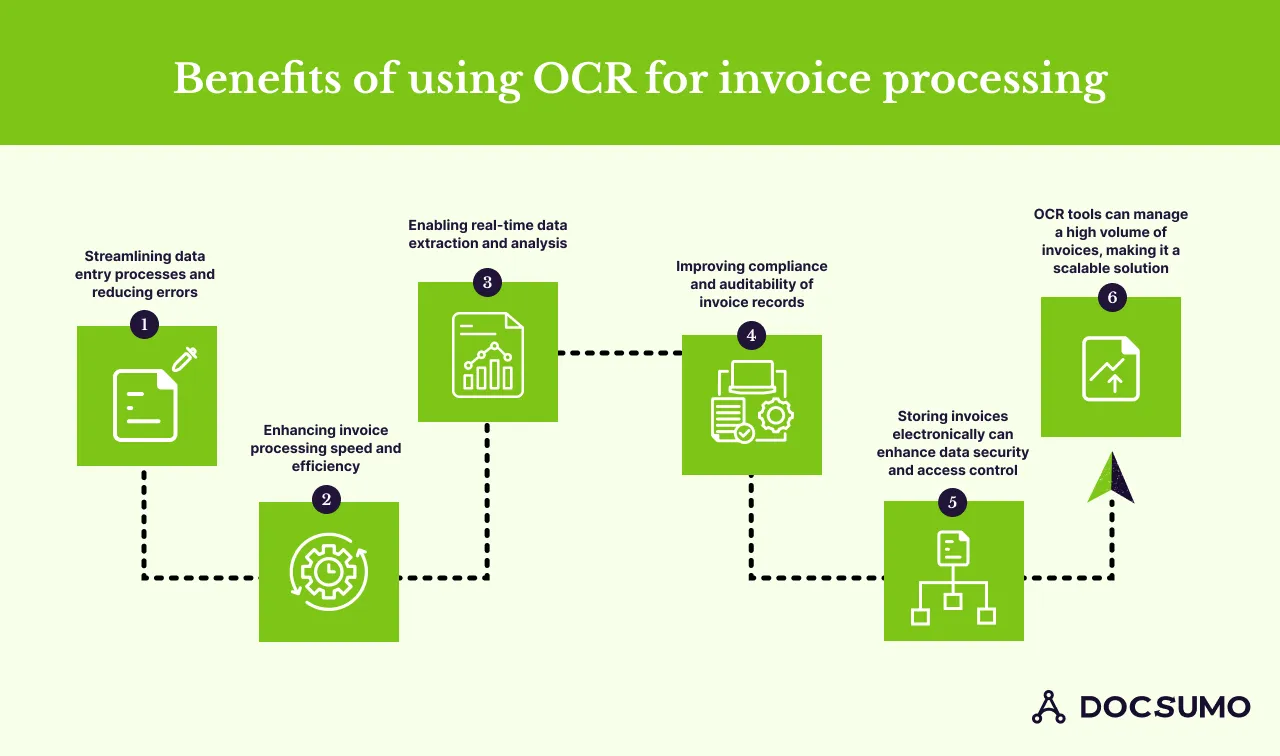 Benefits of using OCR for invoice processing

Streamlining data entry processes and reducing errors

1

Enhancing invoice processing speed and efficiency

2

Enabling real-time data extraction and analysis

3

Improving compliance and auditability of invoice records

4

Storing invoices electronically can enhance data security and access control

5

OCR tools can manage a high volume of invoices, making it a scalable solution

6

DOCSUMO